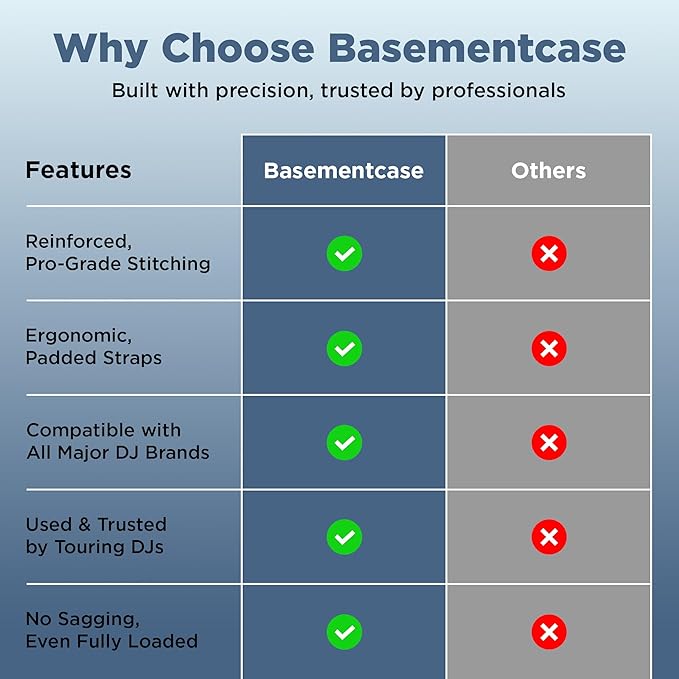 Why Choose Basementcase

Built with precision, trusted by professionals

| Features | Basementcase | Others |
|---|---|---|
| Reinforced, Pro-Grade Stitching | ✓ | ✗ |
| Ergonomic, Padded Straps | ✓ | ✗ |
| Compatible with All Major DJ Brands | ✓ | ✗ |
| Used & Trusted by Touring DJs | ✓ | ✗ |
| No Sagging, Even Fully Loaded | ✓ | ✗ |